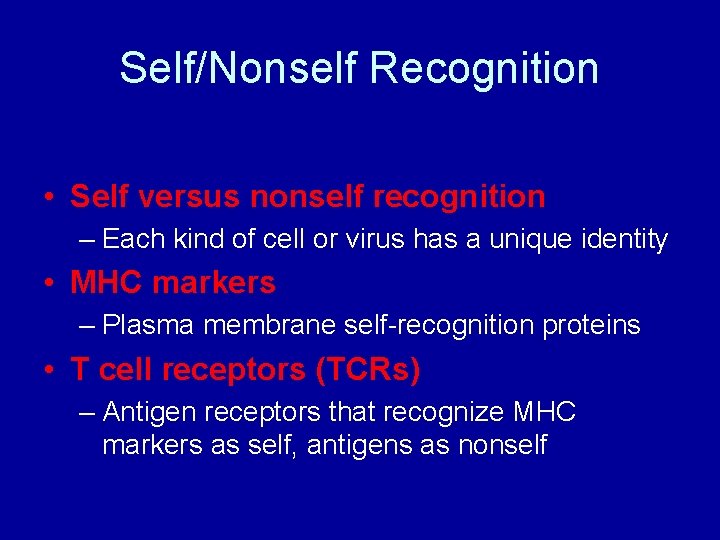 Self/Nonself Recognition

• Self versus nonself recognition
– Each kind of cell or virus has a unique identity
• MHC markers
– Plasma membrane self-recognition proteins
• T cell receptors (TCRs)
– Antigen receptors that recognize MHC markers as self, antigens as nonself